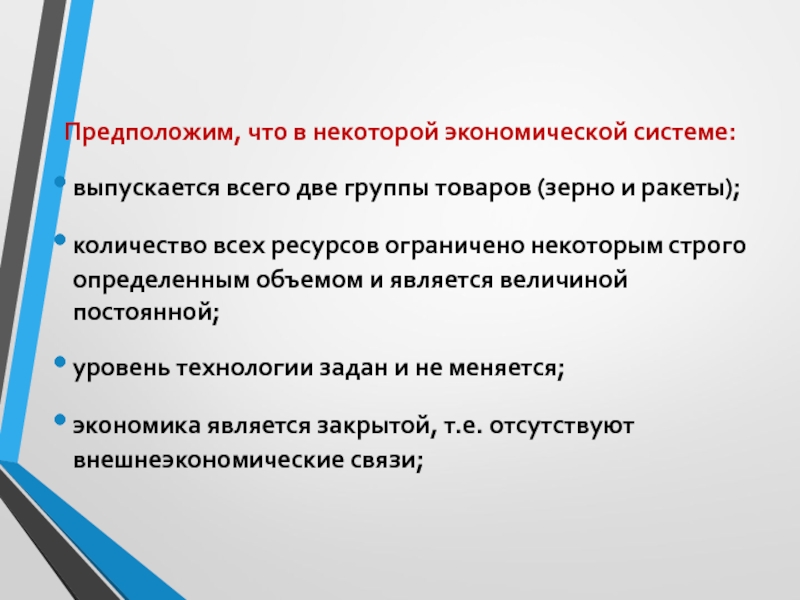 Предположим, что в некоторой экономической системе:

• выпускается всего две группы товаров (зерно и ракеты);

• количество всех ресурсов ограничено некоторым строго определенным объемом и является величиной постоянной;

• уровень технологии задан и не меняется;

• экономика является закрытой, т.е. отсутствуют внешнеэкономические связи;